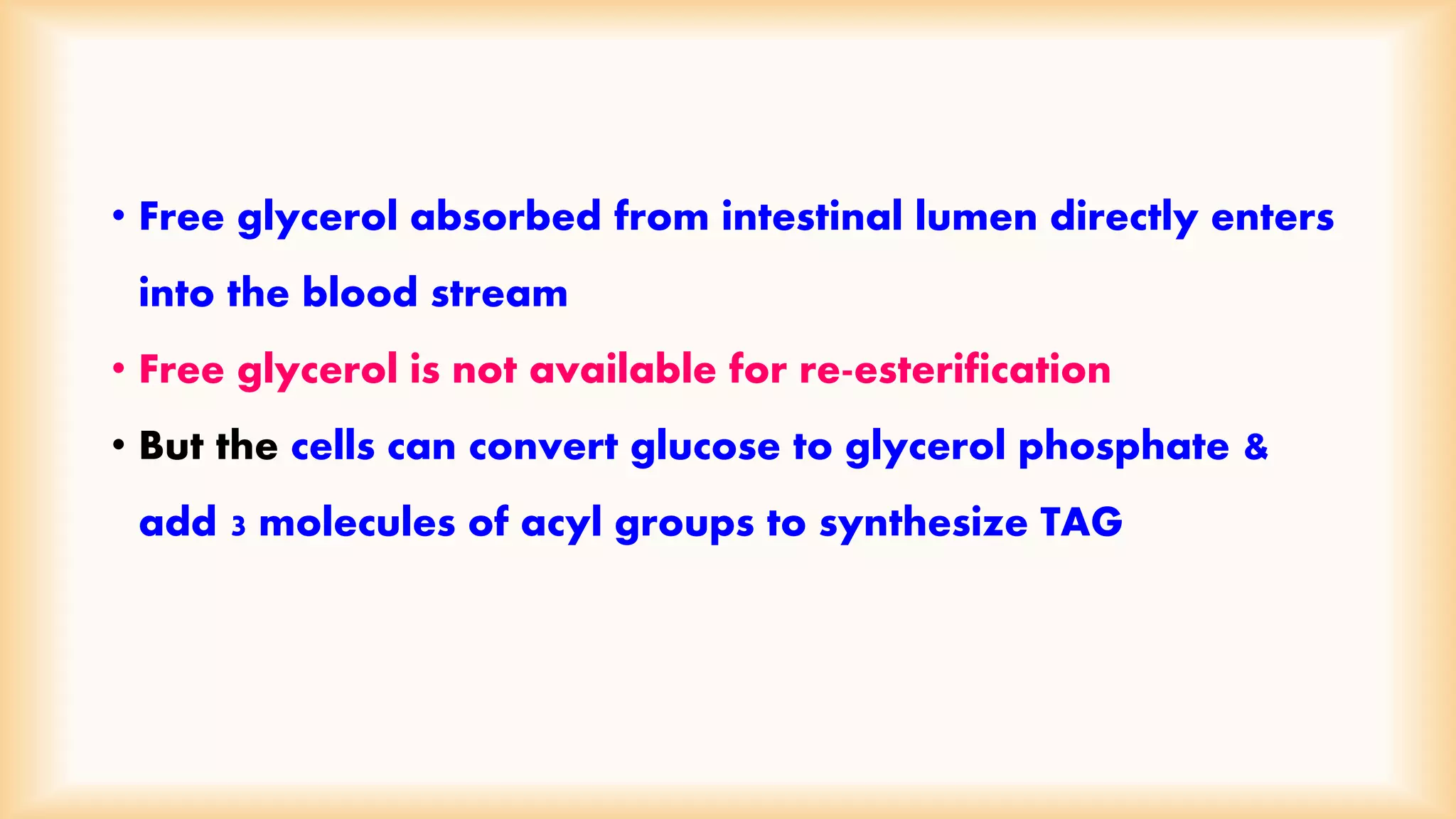 • Free glycerol absorbed from intestinal lumen directly enters into the blood stream

• Free glycerol is not available for re-esterification

• But the cells can convert glucose to glycerol phosphate & add 3 molecules of acyl groups to synthesize TAG